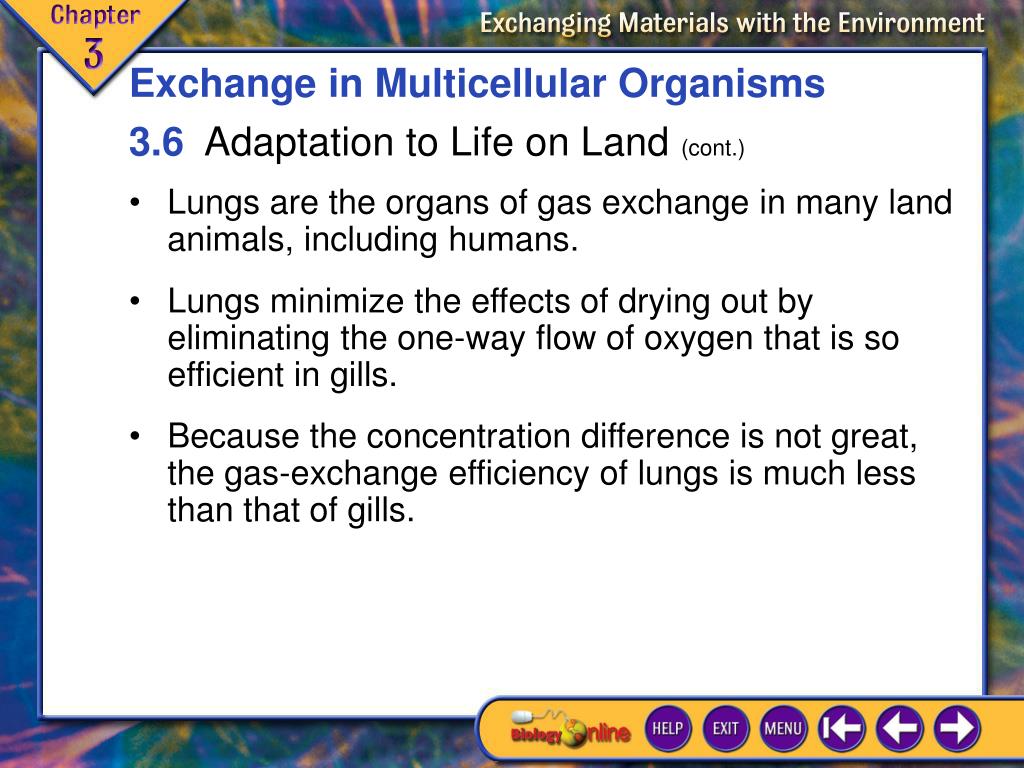 Chapter 3

Exchanging Materials with the Environment

Exchange in Multicellular Organisms

3.6 Adaptation to Life on Land (cont.)

• Lungs are the organs of gas exchange in many land animals, including humans.

• Lungs minimize the effects of drying out by eliminating the one-way flow of oxygen that is so efficient in gills.

• Because the concentration difference is not great, the gas-exchange efficiency of lungs is much less than that of gills.

Biology Online HELP EXIT MENU